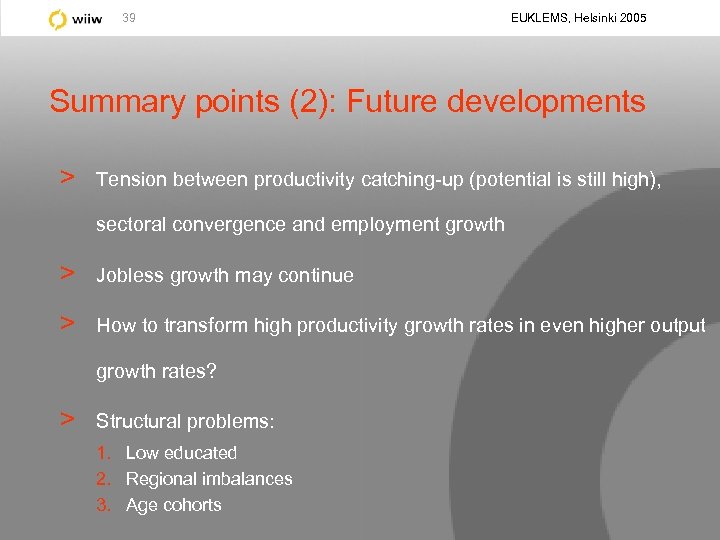 wiiw 39

EUKLEMS, Helsinki 2005

Summary points (2): Future developments

> Tension between productivity catching-up (potential is still high), sectoral convergence and employment growth

> Jobless growth may continue

> How to transform high productivity growth rates in even higher output growth rates?

> Structural problems:

1. Low educated
2. Regional imbalances
3. Age cohorts